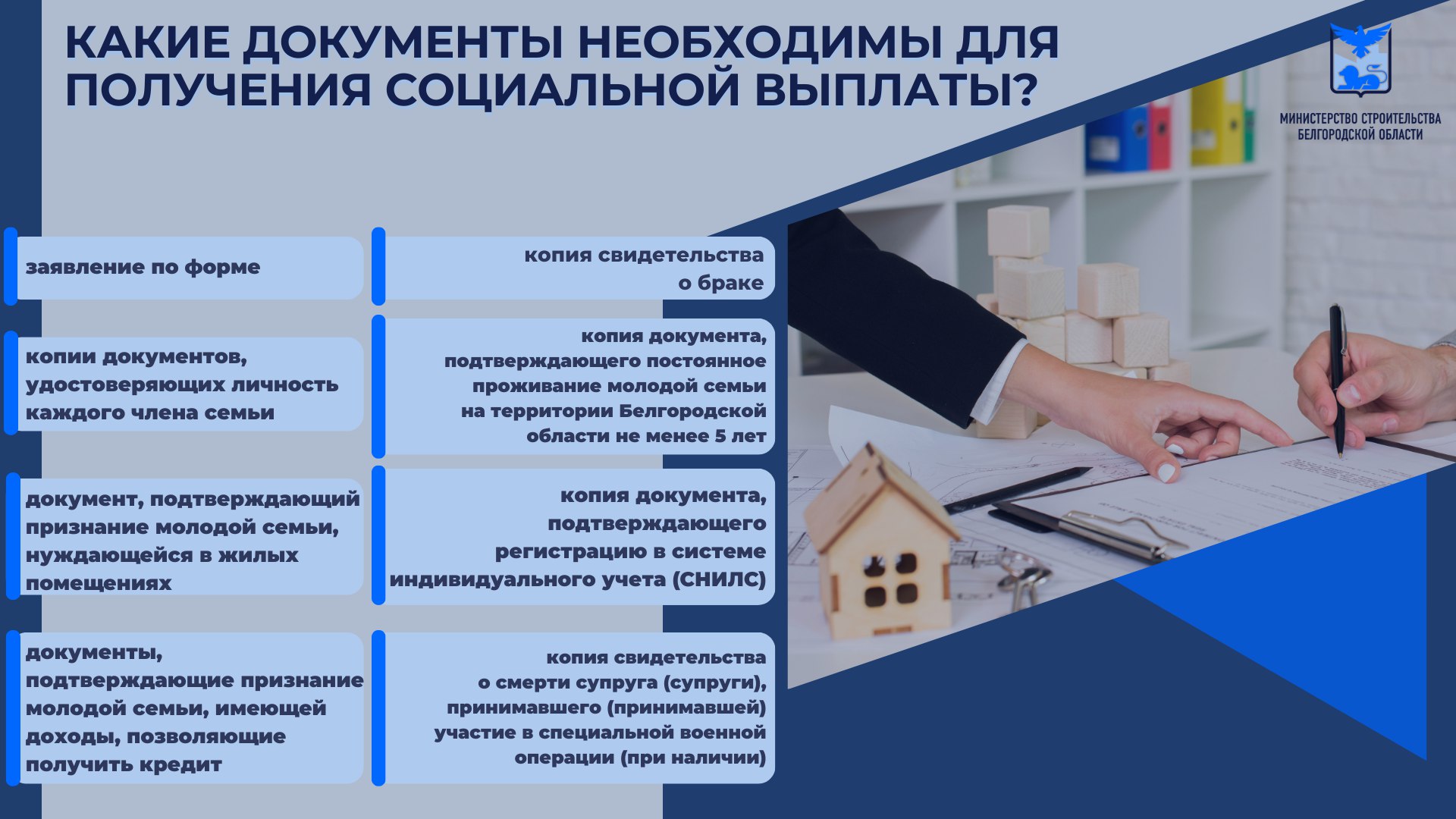 КАКИЕ ДОКУМЕНТЫ НЕОБХОДИМЫ ДЛЯ ПОЛУЧЕНИЯ СОЦИАЛЬНОЙ ВЫПЛАТЫ?

МИНИСТЕРСТВО СТРОИТЕЛЬСТВА БЕЛГОРОДСКОЙ ОБЛАСТИ

заявление по форме

копии документов, удостоверяющих личность каждого члена семьи

документ, подтверждающий признание молодой семьи, нуждающейся в жилых помещениях

документы, подтверждающие признание молодой семьи, имеющей доходы, позволяющие получить кредит

копия свидетельства о браке

копия документа, подтверждающего постоянное проживание молодой семьи на территории Белгородской области не менее 5 лет

копия документа, подтверждающего регистрацию в системе индивидуального учета (СНИЛС)

копия свидетельства о смерти супруга (супруги), принимавшего (принимавшей) участие в специальной военной операции (при наличии)